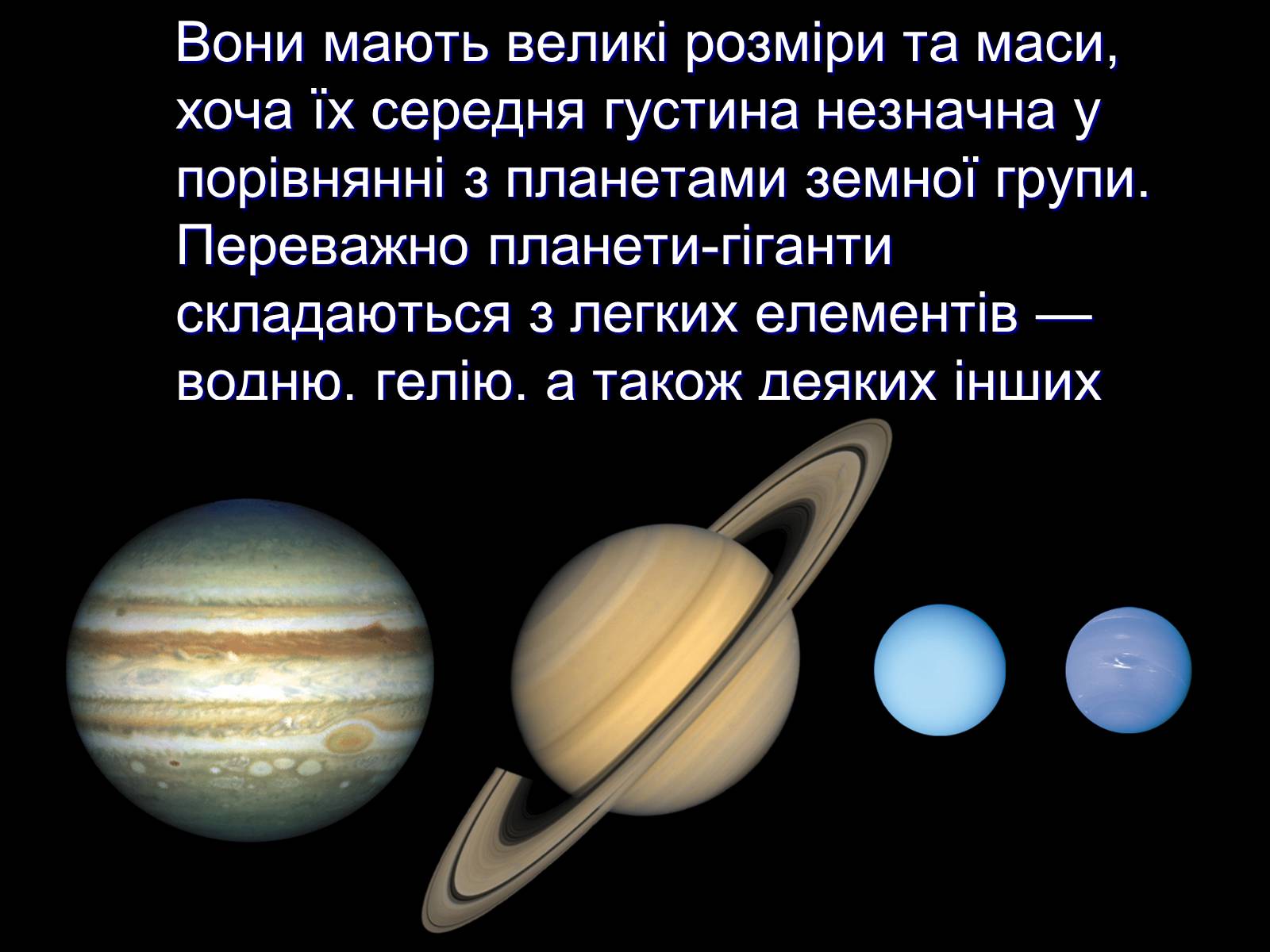 Вони мають великі розміри та маси, хоча їх середня густина незначна у порівнянні з планетами земної групи. Переважно планети-гіганти складаються з легких елементів — водню. гелію. а також деяких інших